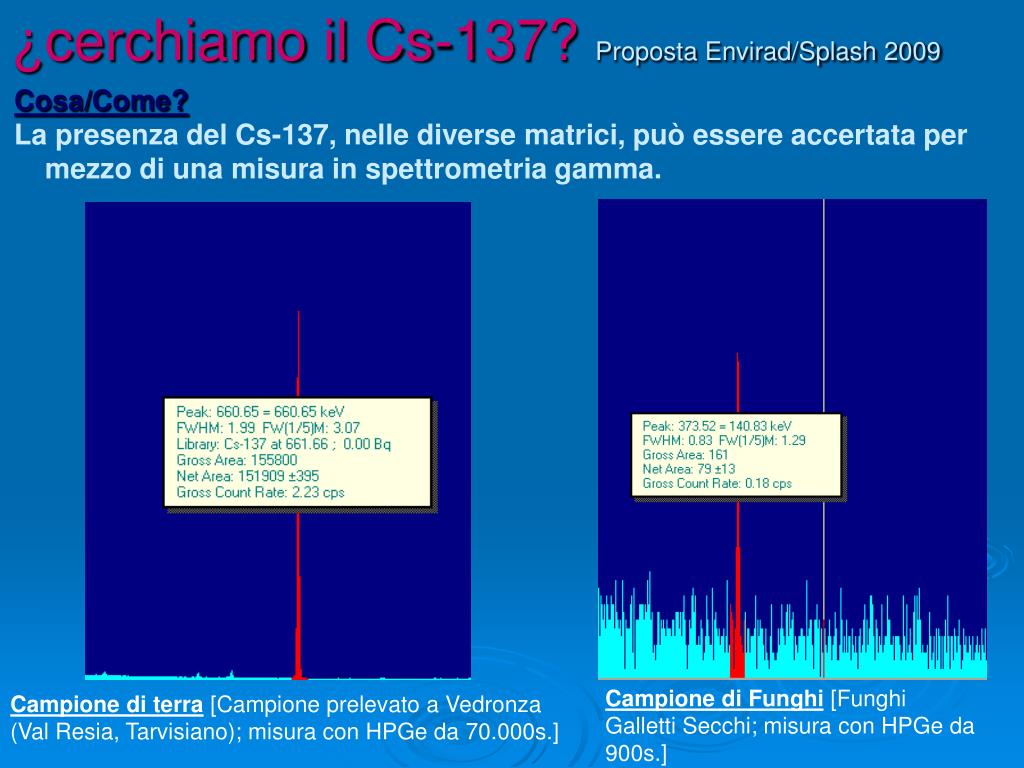 ¿cerchiamo il Cs-137? Proposta Envirad/Splash 2009

Cosa/Come?

La presenza del Cs-137, nelle diverse matrici, può essere accertata per mezzo di una misura in spettrometria gamma.

Peak: 660.65 = 660.65 keV
FWHM: 1.99 FW(1/5)M: 3.07
Library: Cs-137 at 661.66 ; 0.00 Bq
Gross Area: 155800
Net Area: 151909 ±395
Gross Count Rate: 2.23 cps

Peak: 373.52 = 140.83 keV
FWHM: 0.83 FW(1/5)M: 1.29
Gross Area: 161
Net Area: 79 ±13
Gross Count Rate: 0.18 cps

Campione di terra [Campione prelevato a Vedronza (Val Resia, Tarvisiano); misura con HPGe da 70.000s.]

Campione di Funghi [Funghi Galletti Secchi; misura con HPGe da 900s.]